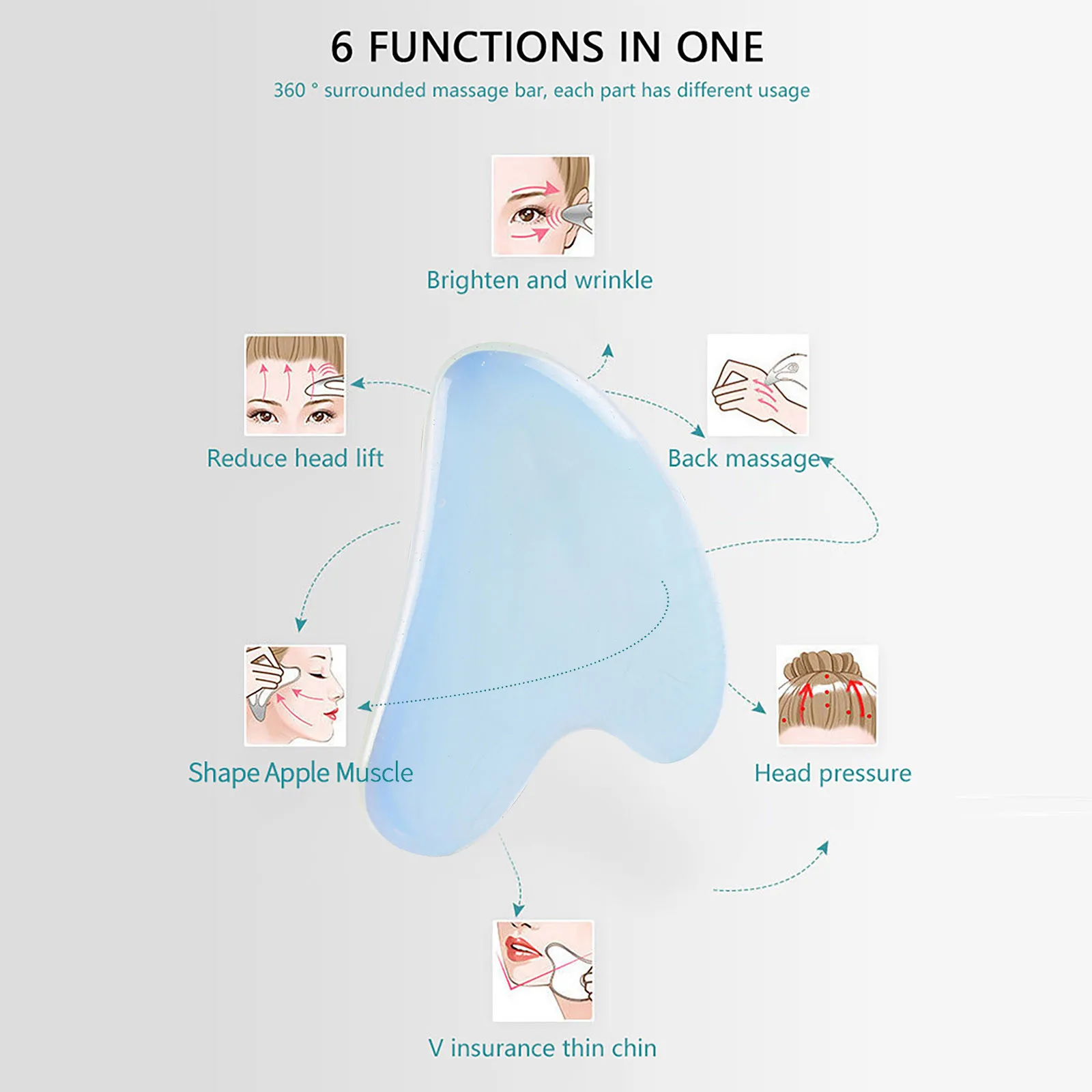 6 FUNCTIONS IN ONE

360 ° surrounded massage bar, each part has different usage

Brighten and wrinkle

Reduce head lift

Back massage

Shape Apple Muscle

Head pressure

V insurance thin chin